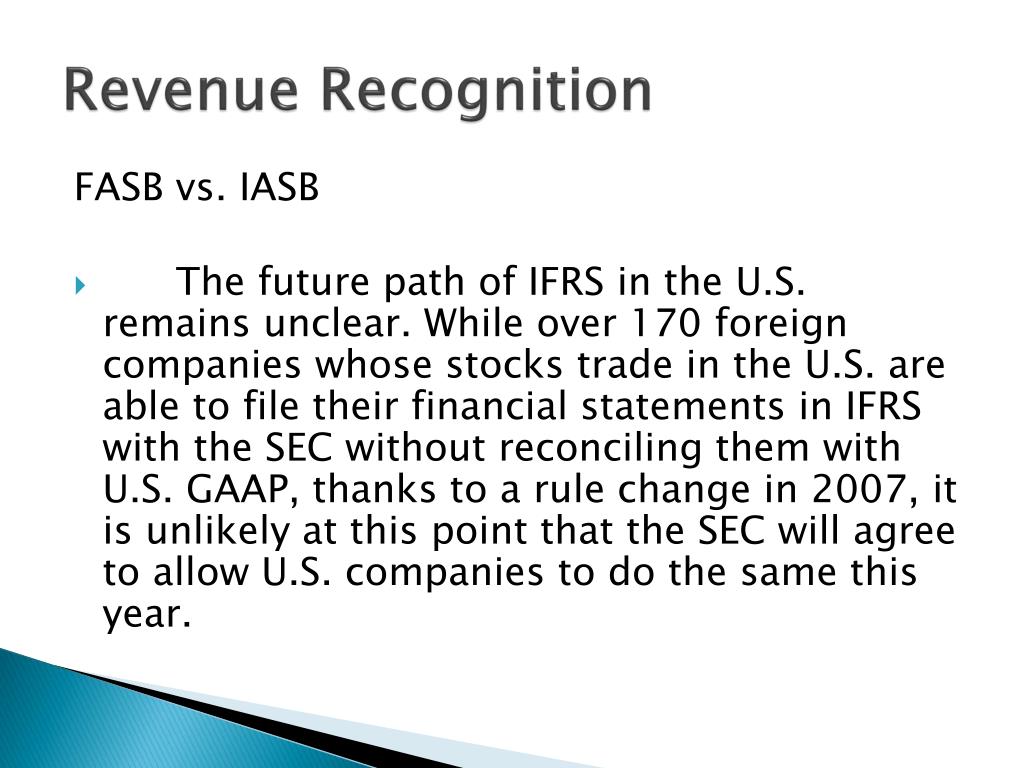 Revenue Recognition

FASB vs. IASB

The future path of IFRS in the U.S. remains unclear. While over 170 foreign companies whose stocks trade in the U.S. are able to file their financial statements in IFRS with the SEC without reconciling them with U.S. GAAP, thanks to a rule change in 2007, it is unlikely at this point that the SEC will agree to allow U.S. companies to do the same this year.